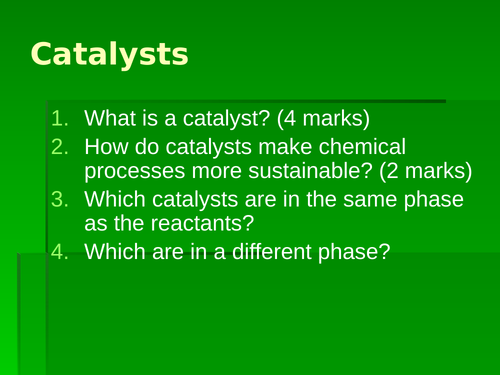 Catalysts

1. What is a catalyst? (4 marks)
2. How do catalysts make chemical processes more sustainable? (2 marks)
3. Which catalysts are in the same phase as the reactants?
4. Which are in a different phase?